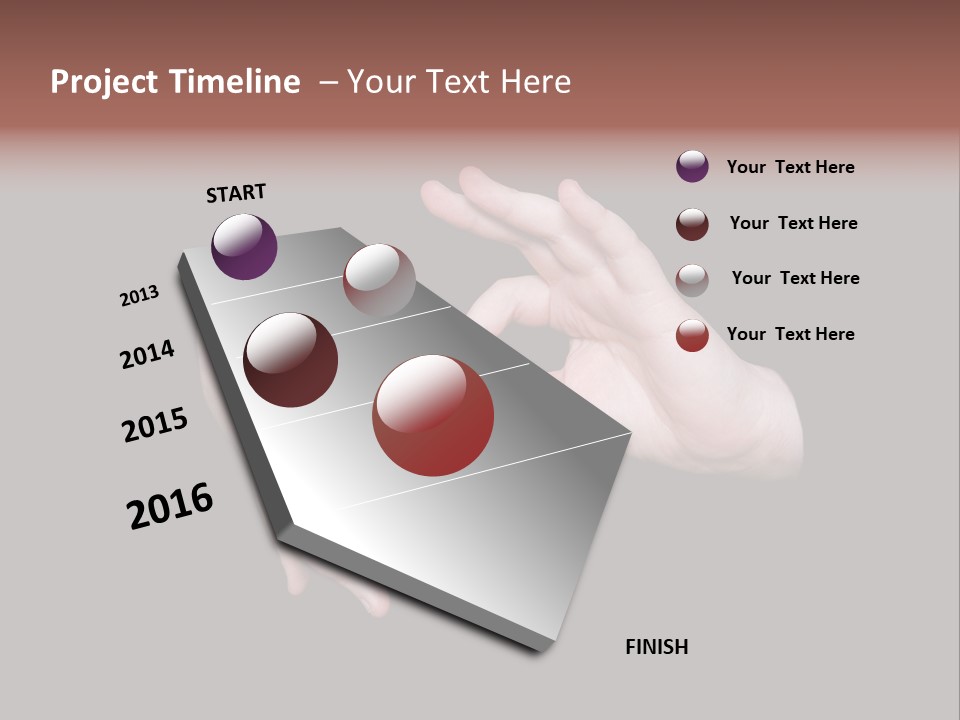 Project Timeline – Your Text Here

START

2013

2014

2015

2016

FINISH

Your Text Here

Your Text Here

Your Text Here

Your Text Here